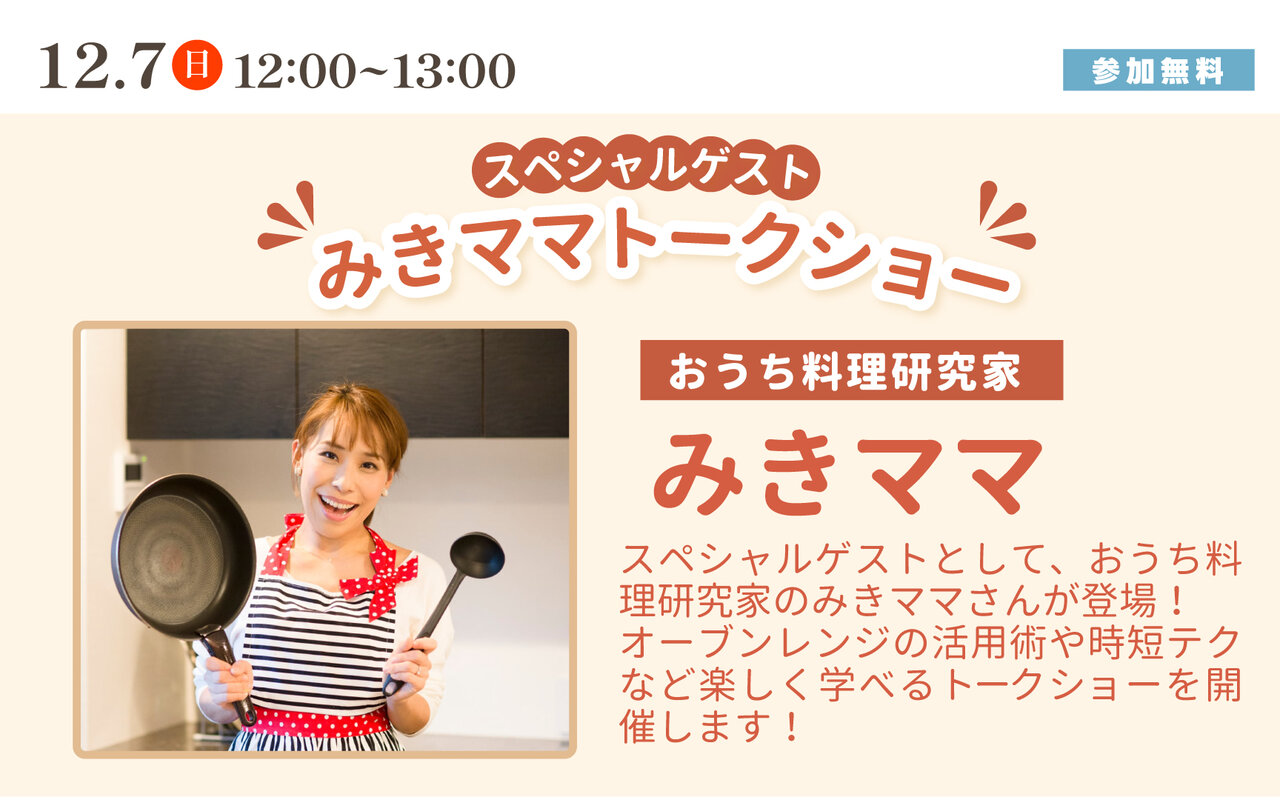 12.7 日 12:00~13:00

参加無料

スペシャルゲスト
みきママトークショー

おうち料理研究家
みきママ

スペシャルゲストとして、おうち料理研究家のみきママさんが登場！オーブンレンジの活用術や時短テクなど楽しく学べるトークショーを開催します！